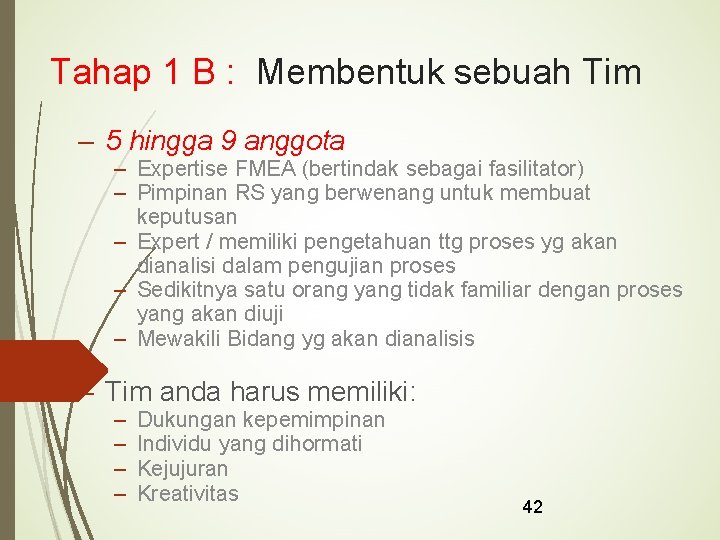 Tahap 1 B : Membentuk sebuah Tim

– 5 hingga 9 anggota
– Expertise FMEA (bertindak sebagai fasilitator)
– Pimpinan RS yang berwenang untuk membuat keputusan
– Expert / memiliki pengetahuan ttg proses yg akan dianalisi dalam pengujian proses
– Sedikitnya satu orang yang tidak familiar dengan proses yang akan diuji
– Mewakili Bidang yg akan dianalisis

– Tim anda harus memiliki:
– Dukungan kepemimpinan
– Individu yang dihormati
– Kejujuran
– Kreativitas

42